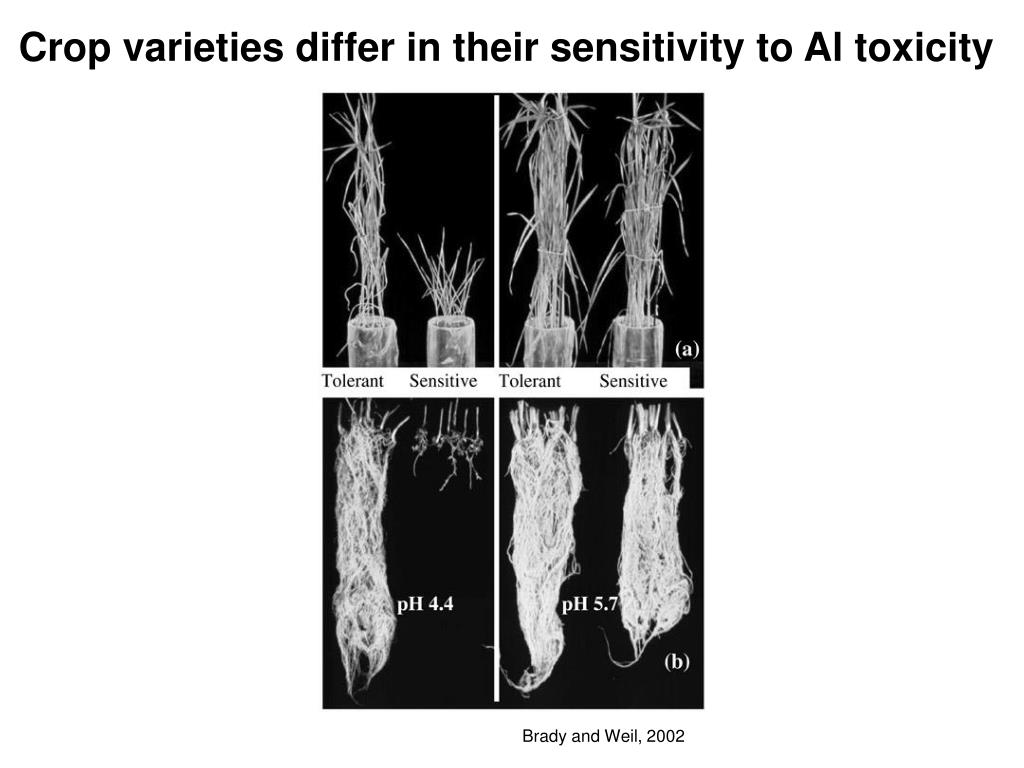 Crop varieties differ in their sensitivity to Al toxicity

(a)

Tolerant Sensitive Tolerant Sensitive

pH 4.4

pH 5.7

(b)

Brady and Weil, 2002